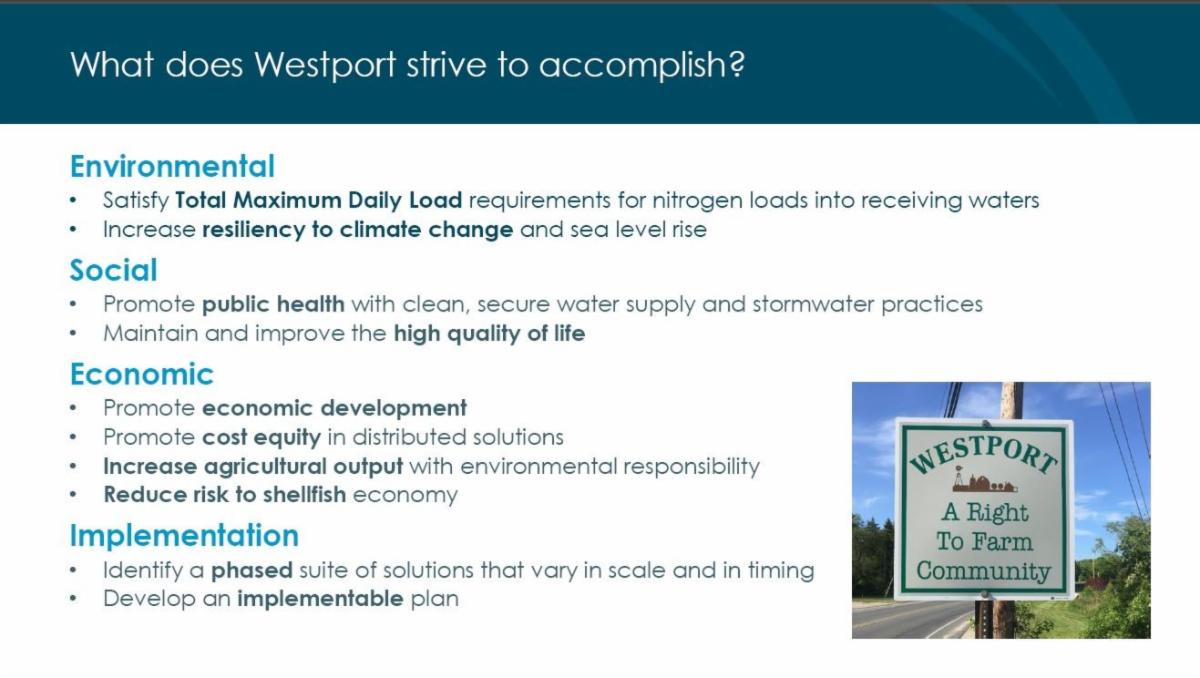 What does Westport strive to accomplish?

Environmental
• Satisfy Total Maximum Daily Load requirements for nitrogen loads into receiving waters
• Increase resiliency to climate change and sea level rise

Social
• Promote public health with clean, secure water supply and stormwater practices
• Maintain and improve the high quality of life

Economic
• Promote economic development
• Promote cost equity in distributed solutions
• Increase agricultural output with environmental responsibility
• Reduce risk to shellfish economy

Implementation
• Identify a phased suite of solutions that vary in scale and in timing
• Develop an implementable plan

WESTPORT
A Right
To Farm
Community